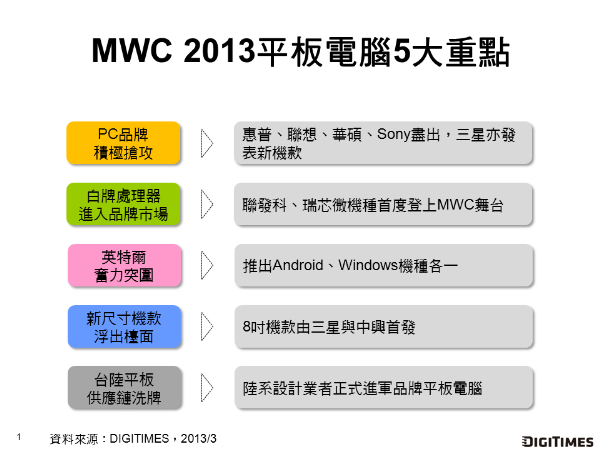 MWC 2013平板電腦5大重點

PC品牌
積極搶攻

惠普、聯想、華碩、Sony盡出，三星亦發表新機款

白牌處理器
進入品牌市場

聯發科、瑞芯微機種首度登上MWC舞台

英特爾
奮力突圍

推出Android、Windows機種各一

新尺寸機款
浮出檯面

8吋機款由三星與中興首發

台陸平板
供應鏈洗牌

陸系設計業者正式進軍品牌平板電腦

1

資料來源：DIGITIMES，2013/3

DIGITIMES